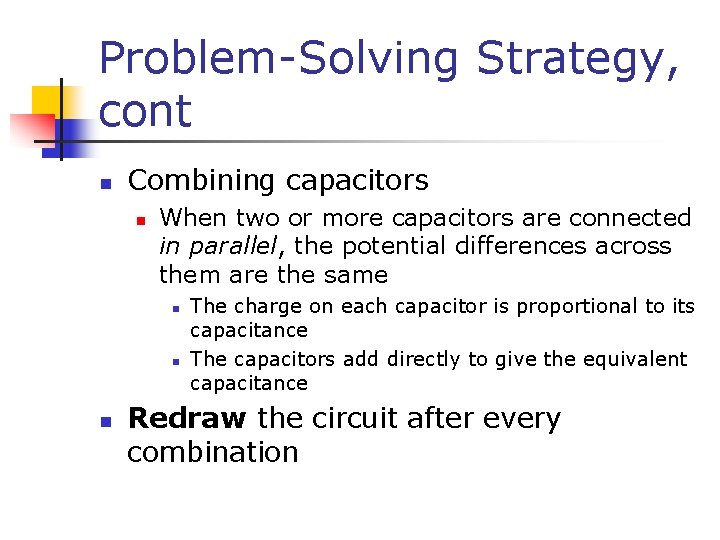 Problem-Solving Strategy, cont

Combining capacitors

When two or more capacitors are connected in parallel, the potential differences across them are the same

The charge on each capacitor is proportional to its capacitance

The capacitors add directly to give the equivalent capacitance

Redraw the circuit after every combination